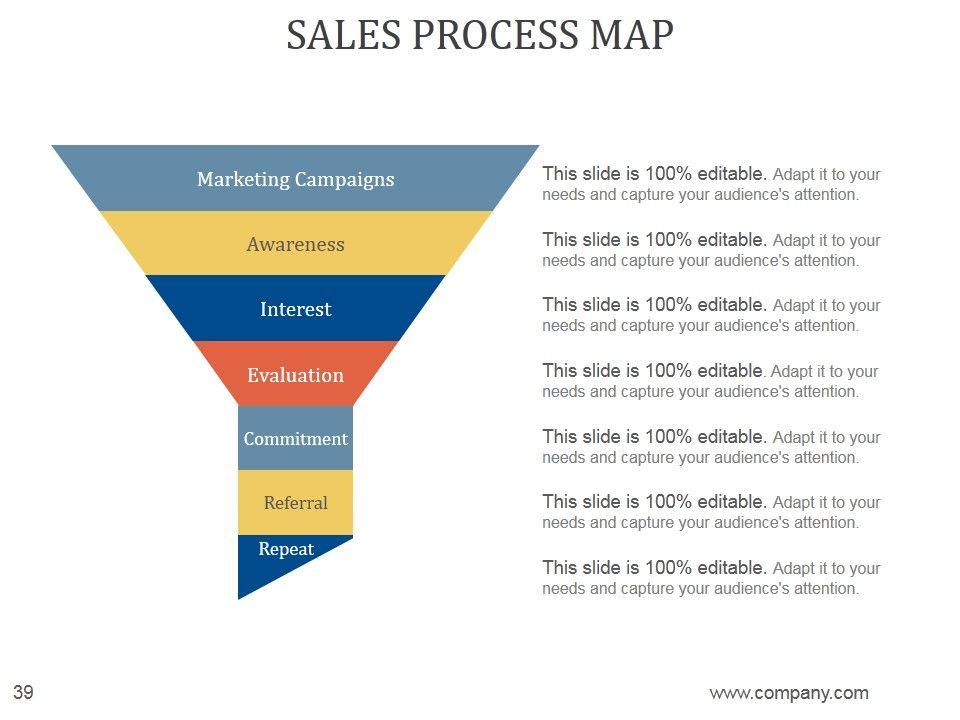 SALES PROCESS MAP

Marketing Campaigns

Awareness

Interest

Evaluation

Commitment

Referral

Repeat

This slide is 100% editable. Adapt it to your needs and capture your audience's attention.

This slide is 100% editable. Adapt it to your needs and capture your audience's attention.

This slide is 100% editable. Adapt it to your needs and capture your audience's attention.

This slide is 100% editable. Adapt it to your needs and capture your audience's attention.

This slide is 100% editable. Adapt it to your needs and capture your audience's attention.

This slide is 100% editable. Adapt it to your needs and capture your audience's attention.

This slide is 100% editable. Adapt it to your needs and capture your audience's attention.

39

www.company.com